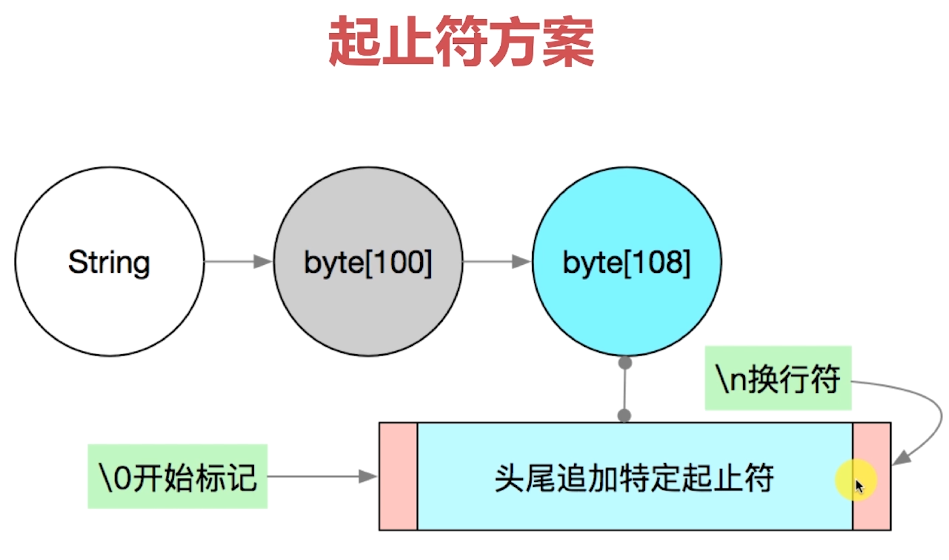 起止符方案

String

byte[100]

byte[108]

\n换行符

\0开始标记

头尾追加特定起止符